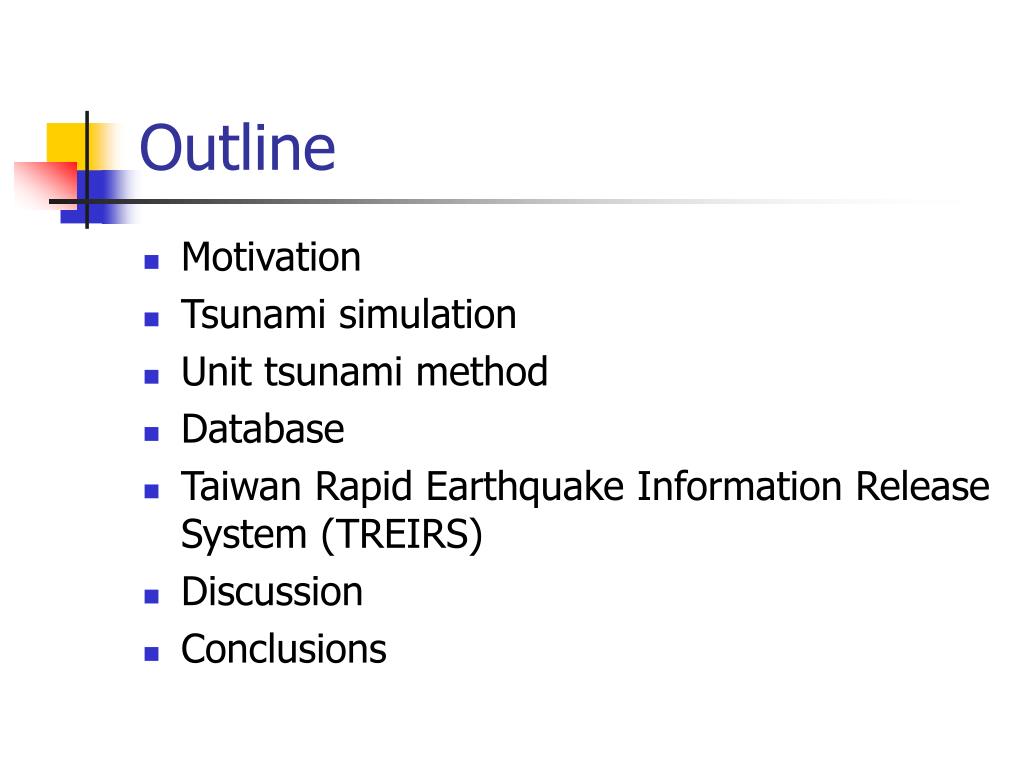 Outline

- Motivation
- Tsunami simulation
- Unit tsunami method
- Database
- Taiwan Rapid Earthquake Information Release System (TREIRS)
- Discussion
- Conclusions